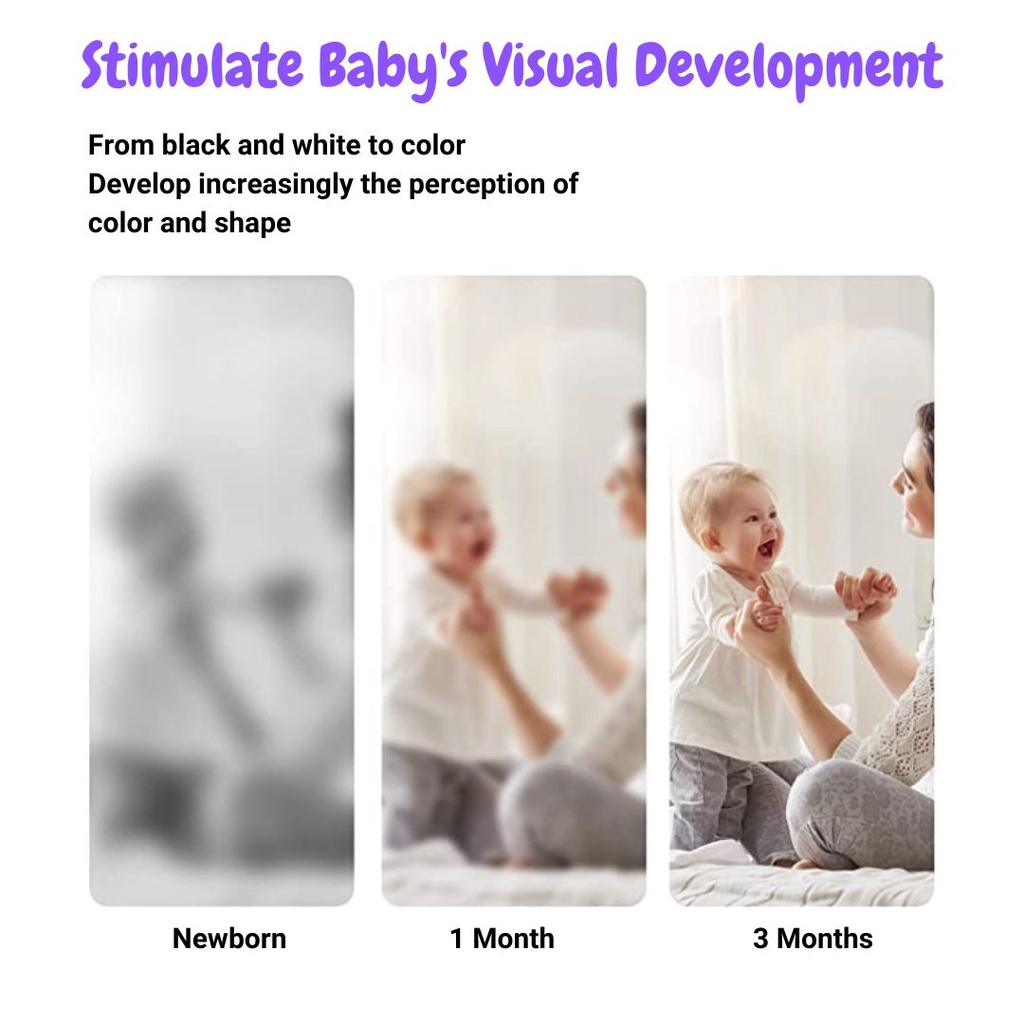 Stimulate Baby's Visual Development

From black and white to color
Develop increasingly the perception of color and shape

Newborn

1 Month

3 Months